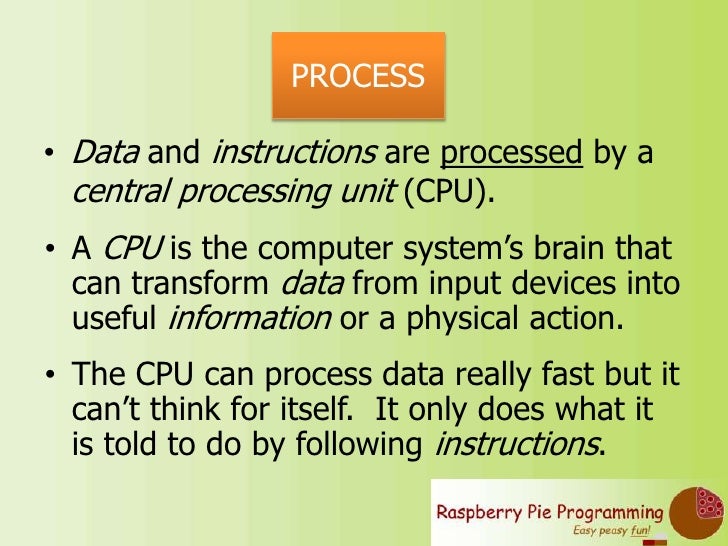 PROCESS

• Data and instructions are processed by a central processing unit (CPU).

• A CPU is the computer system's brain that can transform data from input devices into useful information or a physical action.

• The CPU can process data really fast but it can't think for itself. It only does what it is told to do by following instructions.

Raspberry Pie Programming
Easy peasy fun!